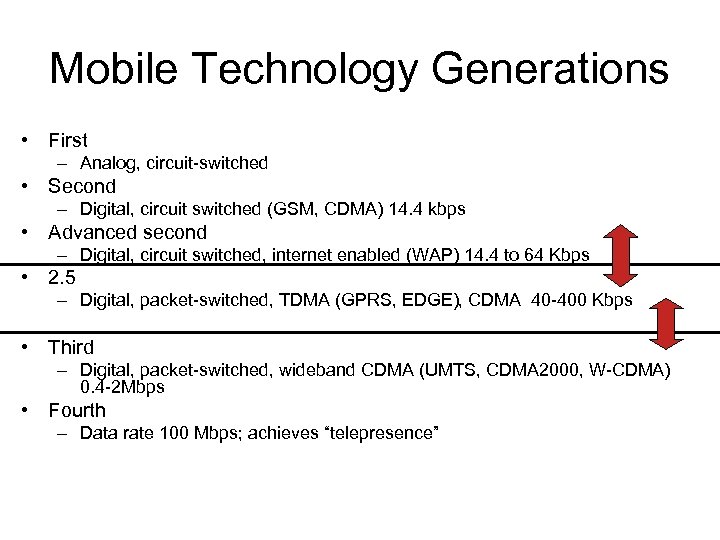 Mobile Technology Generations

• First
– Analog, circuit-switched
• Second
– Digital, circuit switched (GSM, CDMA) 14.4 kbps
• Advanced second
– Digital, circuit switched, internet enabled (WAP) 14.4 to 64 Kbps
• 2.5
– Digital, packet-switched, TDMA (GPRS, EDGE), CDMA 40-400 Kbps
• Third
– Digital, packet-switched, wideband CDMA (UMTS, CDMA2000, W-CDMA) 0.4-2Mbps
• Fourth
– Data rate 100 Mbps; achieves “telepresence”